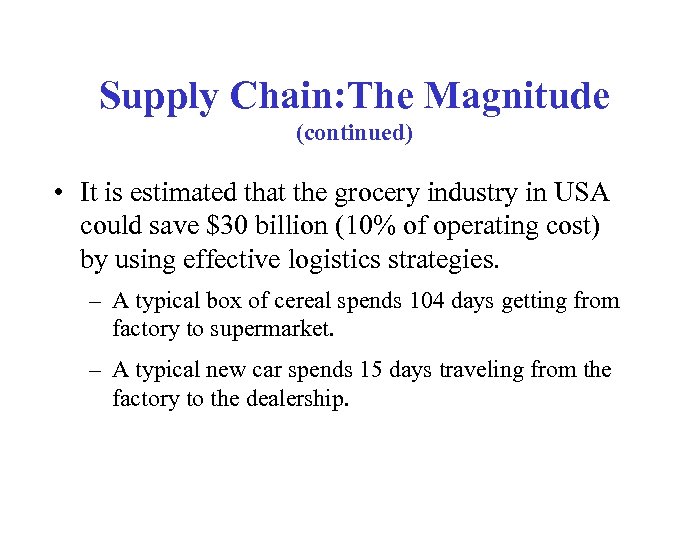 Supply Chain:The Magnitude
(continued)

• It is estimated that the grocery industry in USA could save \$30 billion (10% of operating cost) by using effective logistics strategies.

– A typical box of cereal spends 104 days getting from factory to supermarket.

– A typical new car spends 15 days traveling from the factory to the dealership.